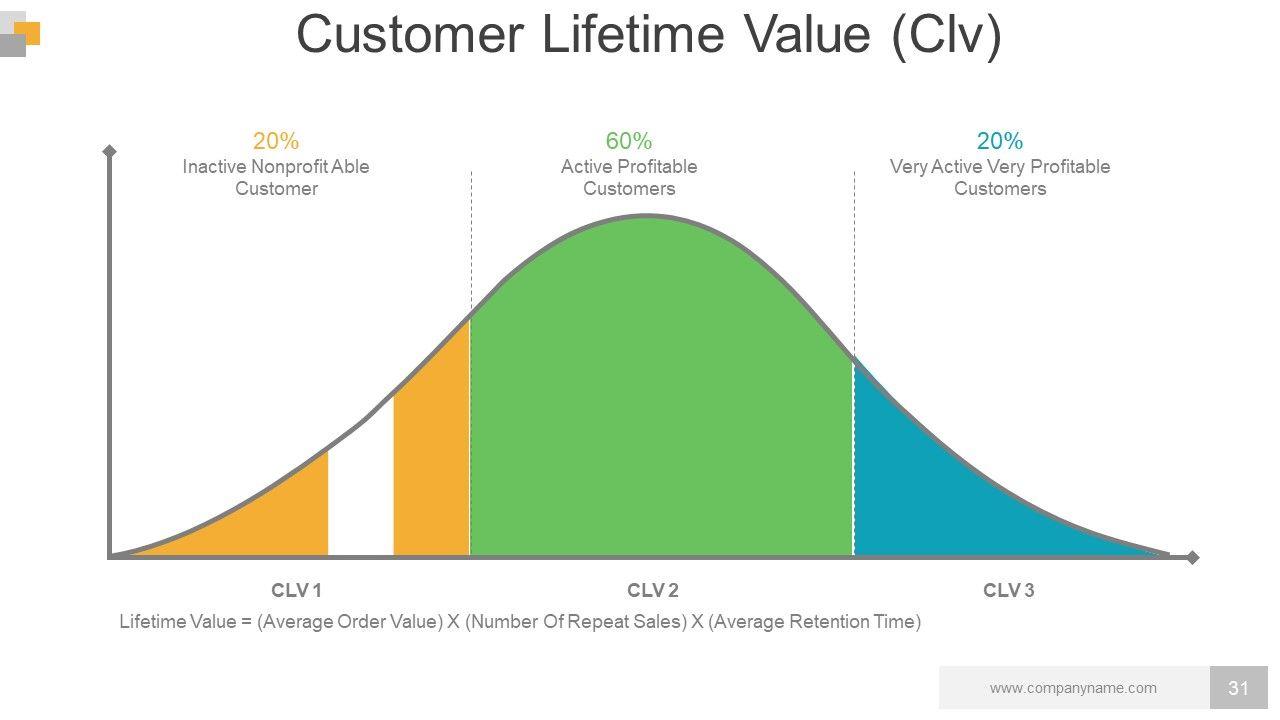 Customer Lifetime Value (Clv)

20%
Inactive Nonprofit Able Customer

60%
Active Profitable Customers

20%
Very Active Very Profitable Customers

CLV 1

CLV 2

CLV 3

Lifetime Value = (Average Order Value) X (Number Of Repeat Sales) X (Average Retention Time)

www.companyname.com

31